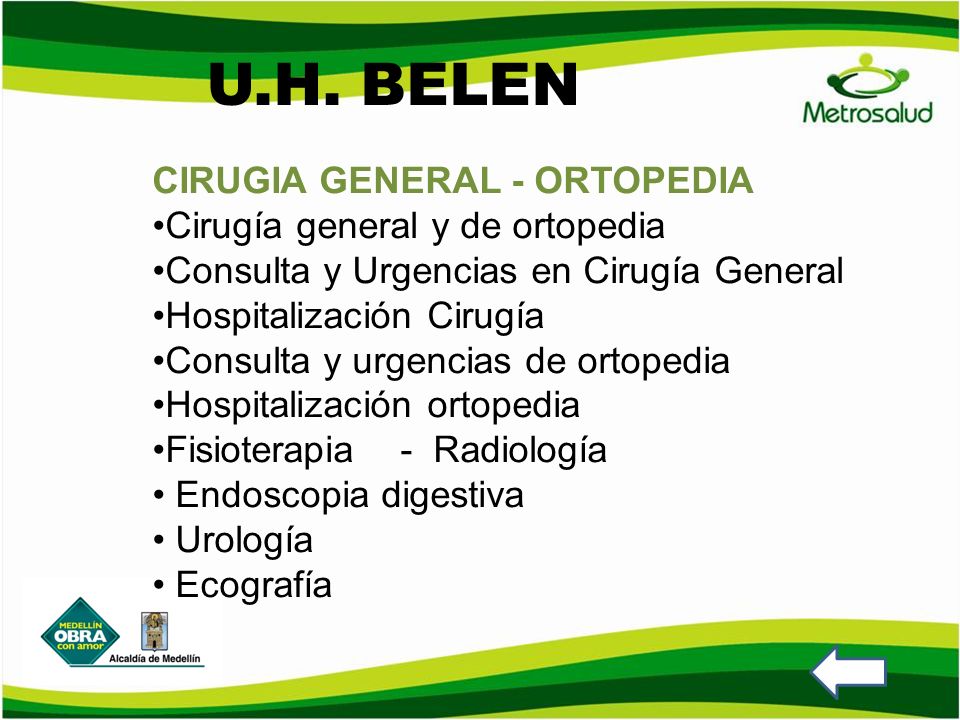 U.H. BELEN

Metrosalud

CIRUGIA GENERAL - ORTOPEDIA
•Cirugía general y de ortopedia
•Consulta y Urgencias en Cirugía General
•Hospitalización Cirugía
•Consulta y urgencias de ortopedia
•Hospitalización ortopedia
•Fisioterapia - Radiología
• Endoscopia digestiva
• Urología
• Ecografía

MEDELLÍN OBRA con amor
Alcaldía de Medellín